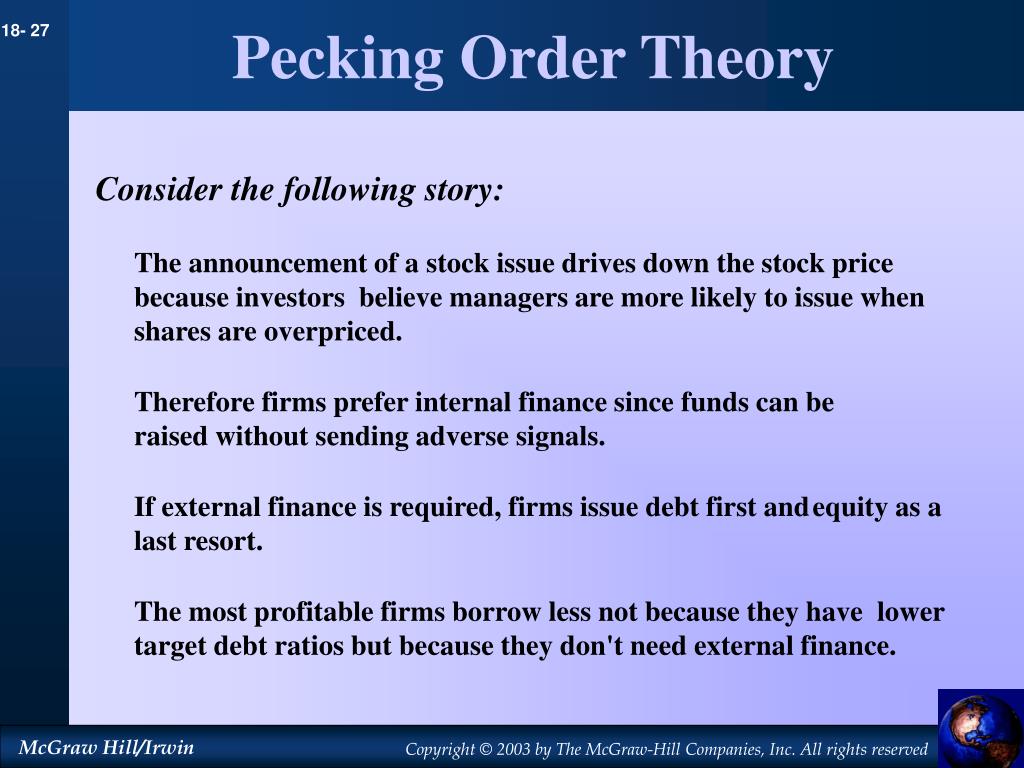 18- 27

Pecking Order Theory

Consider the following story:

The announcement of a stock issue drives down the stock price because investors believe managers are more likely to issue when shares are overpriced.

Therefore firms prefer internal finance since funds can be raised without sending adverse signals.

If external finance is required, firms issue debt first and equity as a last resort.

The most profitable firms borrow less not because they have lower target debt ratios but because they don't need external finance.

McGraw Hill/Irwin

Copyright © 2003 by The McGraw-Hill Companies, Inc. All rights reserved